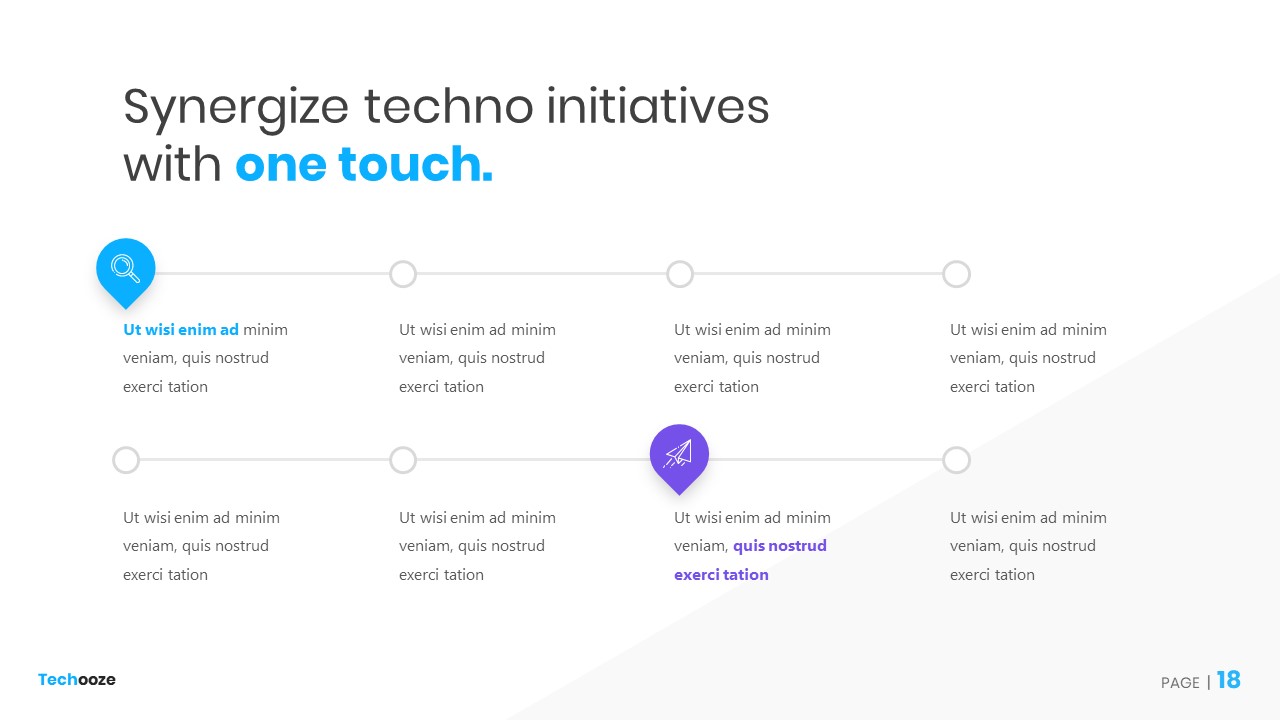 Synergize techno initiatives with one touch.

Ut wisi enim ad minim veniam, quis nostrud exerci tation

Ut wisi enim ad minim veniam, quis nostrud exerci tation

Ut wisi enim ad minim veniam, quis nostrud exerci tation

Ut wisi enim ad minim veniam, quis nostrud exerci tation

Ut wisi enim ad minim veniam, quis nostrud exerci tation

Ut wisi enim ad minim veniam, quis nostrud exerci tation

Ut wisi enim ad minim veniam, quis nostrud exerci tation

Ut wisi enim ad minim veniam, quis nostrud exerci tation

Techooze

PAGE | 18